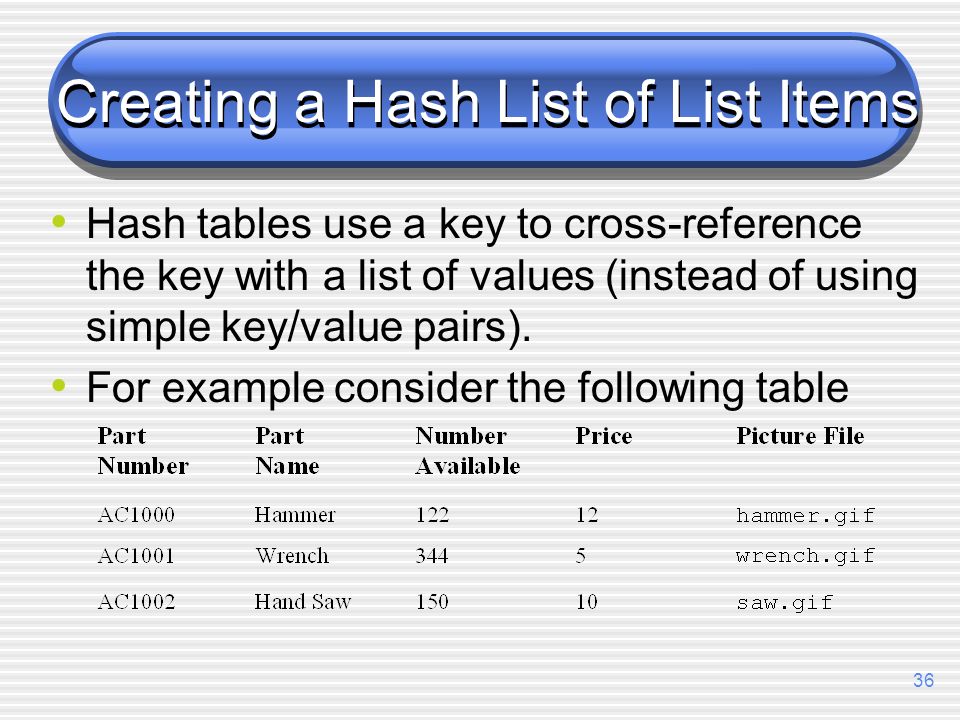 Creating a Hash List of List Items

• Hash tables use a key to cross-reference the key with a list of values (instead of using simple key/value pairs).

• For example consider the following table

| Part Number | Part Name | Number Available | Price | Picture File |
|---|---|---|---|---|
| AC1000 | Hammer | 122 | 12 | hammer.gif |
| AC1001 | Wrench | 344 | 5 | wrench.gif |
| AC1002 | Hand Saw | 150 | 10 | saw.gif |

36